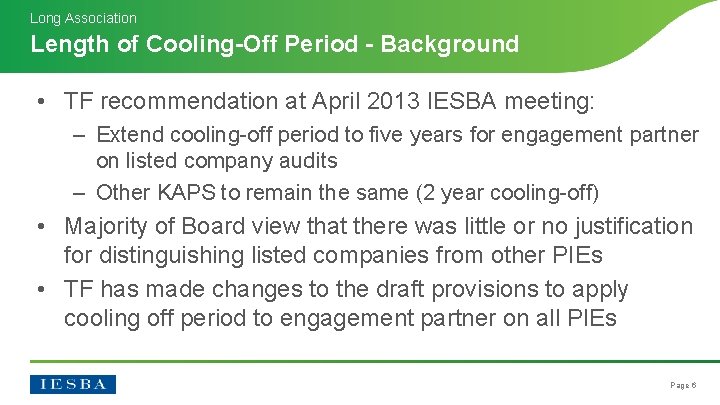 Long Association
Length of Cooling-Off Period - Background

• TF recommendation at April 2013 IESBA meeting:
– Extend cooling-off period to five years for engagement partner on listed company audits
– Other KAPS to remain the same (2 year cooling-off)
• Majority of Board view that there was little or no justification for distinguishing listed companies from other PIEs
• TF has made changes to the draft provisions to apply cooling off period to engagement partner on all PIEs

IESBA

Page 6